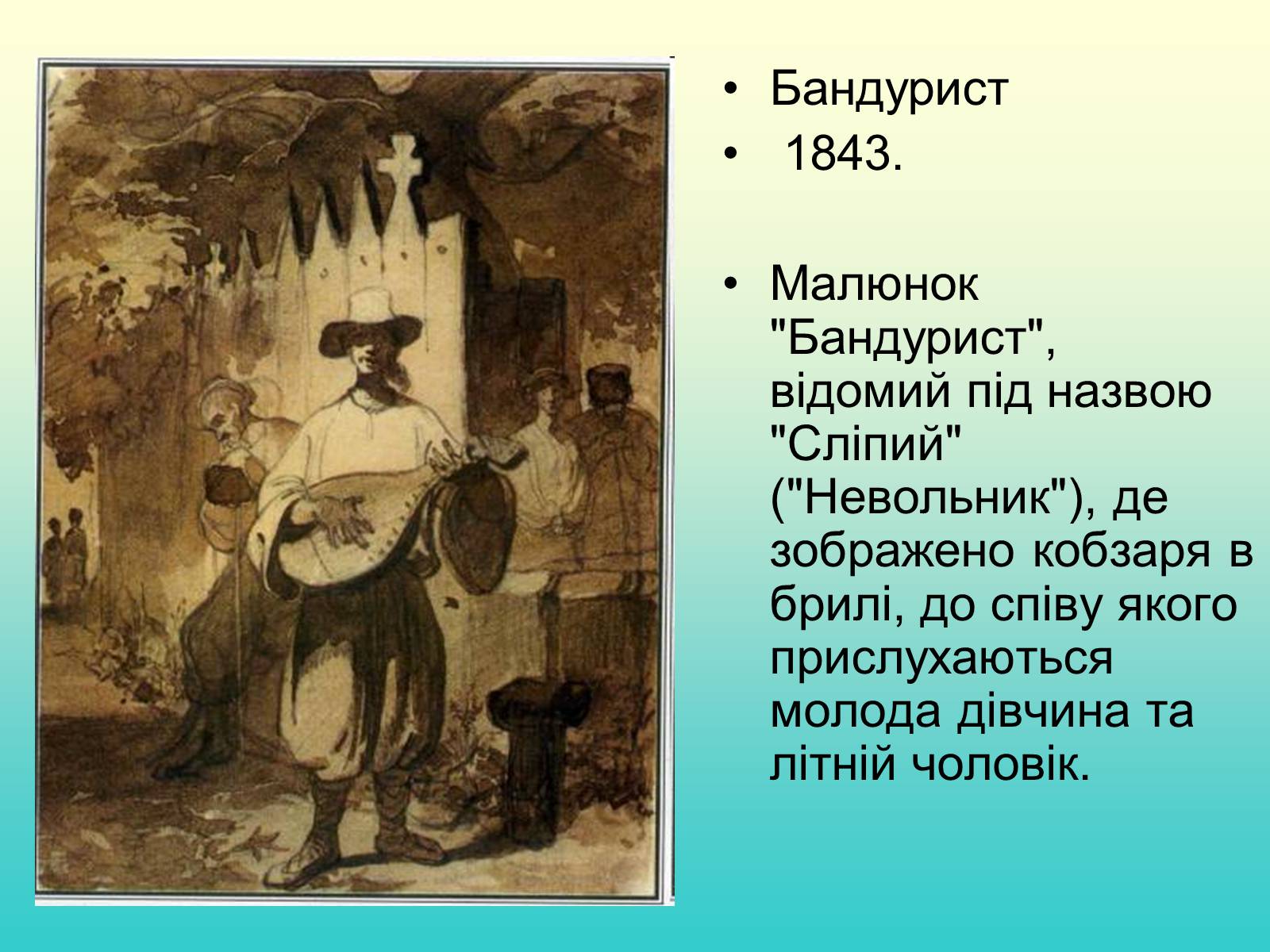 • Бандурист

• 1843.

• Малюнок "Бандурист", відомий під назвою "Сліпий" ("Невольник"), де зображено кобзаря в брилі, до співу якого прислухаються молода дівчина та літній чоловік.